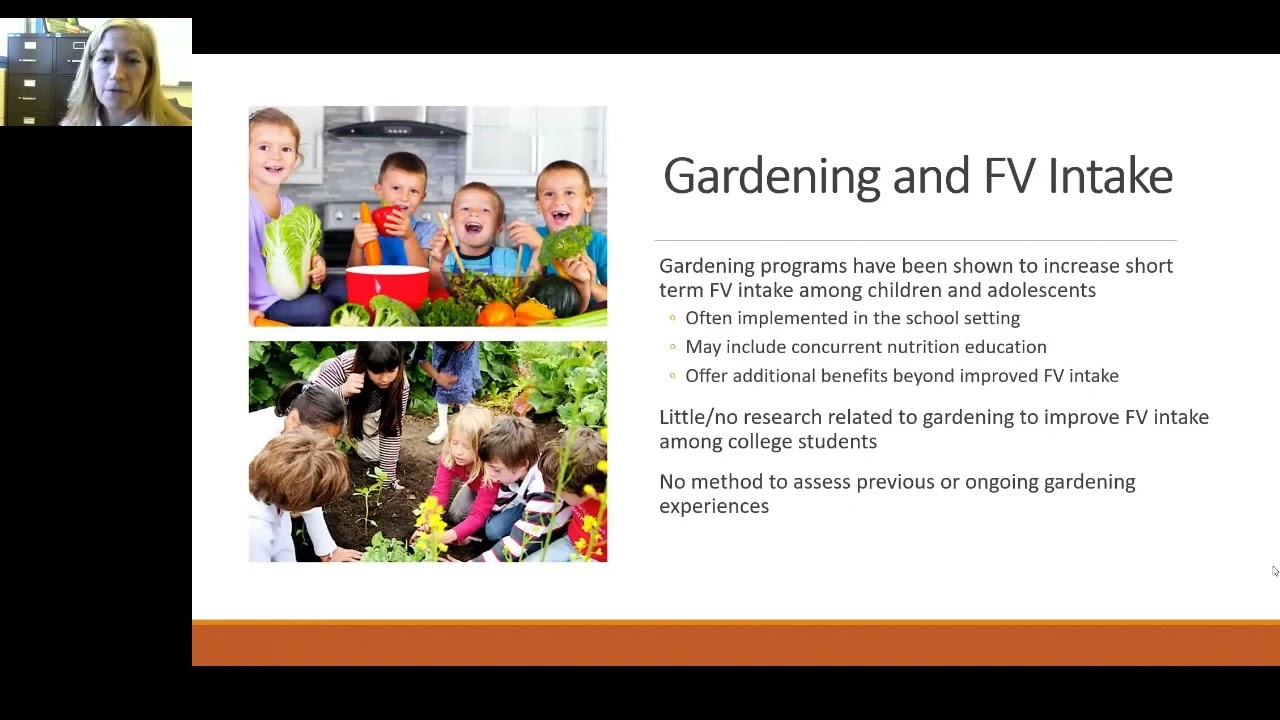 Gardening and FV Intake

Gardening programs have been shown to increase short term FV intake among children and adolescents
◦ Often implemented in the school setting
◦ May include concurrent nutrition education
◦ Offer additional benefits beyond improved FV intake

Little/no research related to gardening to improve FV intake among college students

No method to assess previous or ongoing gardening experiences